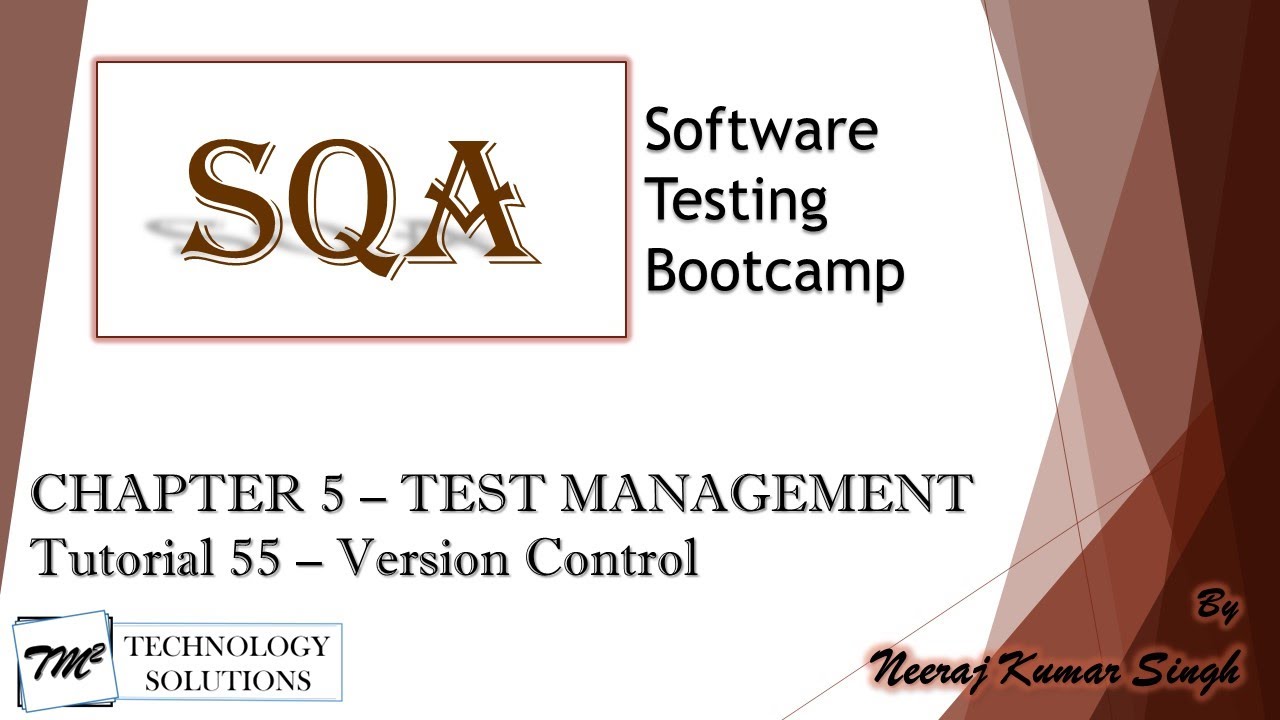 SQA

Software Testing Bootcamp

CHAPTER 5 – TEST MANAGEMENT
Tutorial 55 – Version Control

TM²
TECHNOLOGY SOLUTIONS

By
Neeraj Kumar Singh